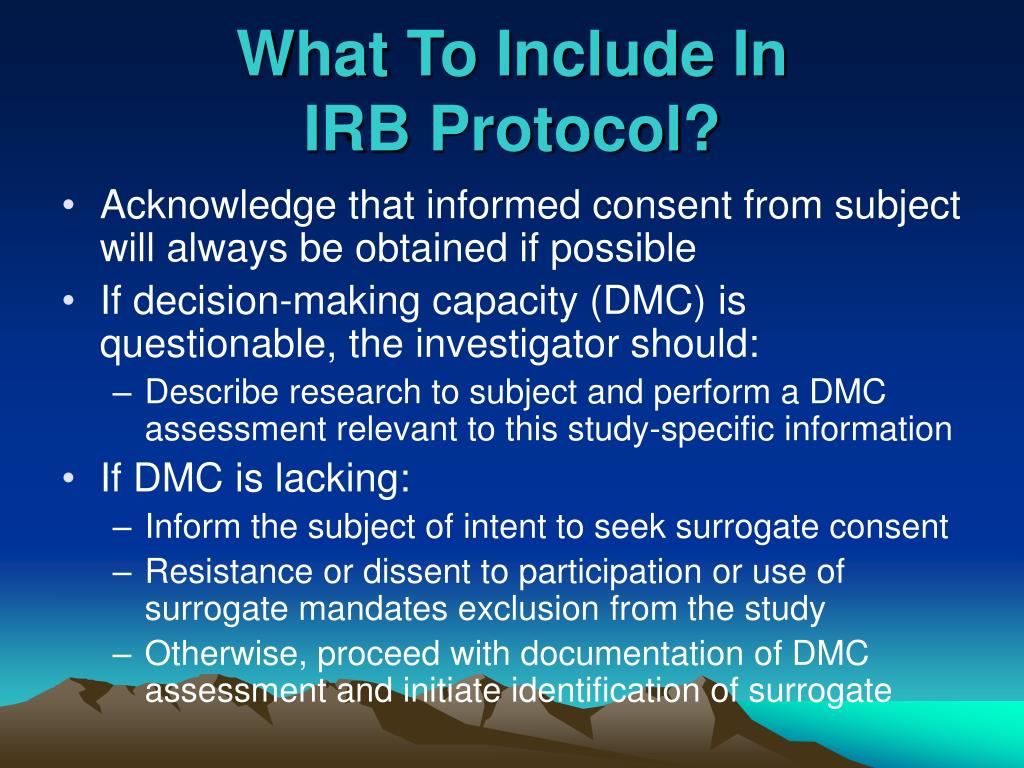 What To Include In
IRB Protocol?

• Acknowledge that informed consent from subject will always be obtained if possible
• If decision-making capacity (DMC) is questionable, the investigator should:
– Describe research to subject and perform a DMC assessment relevant to this study-specific information
• If DMC is lacking:
– Inform the subject of intent to seek surrogate consent
– Resistance or dissent to participation or use of surrogate mandates exclusion from the study
– Otherwise, proceed with documentation of DMC assessment and initiate identification of surrogate